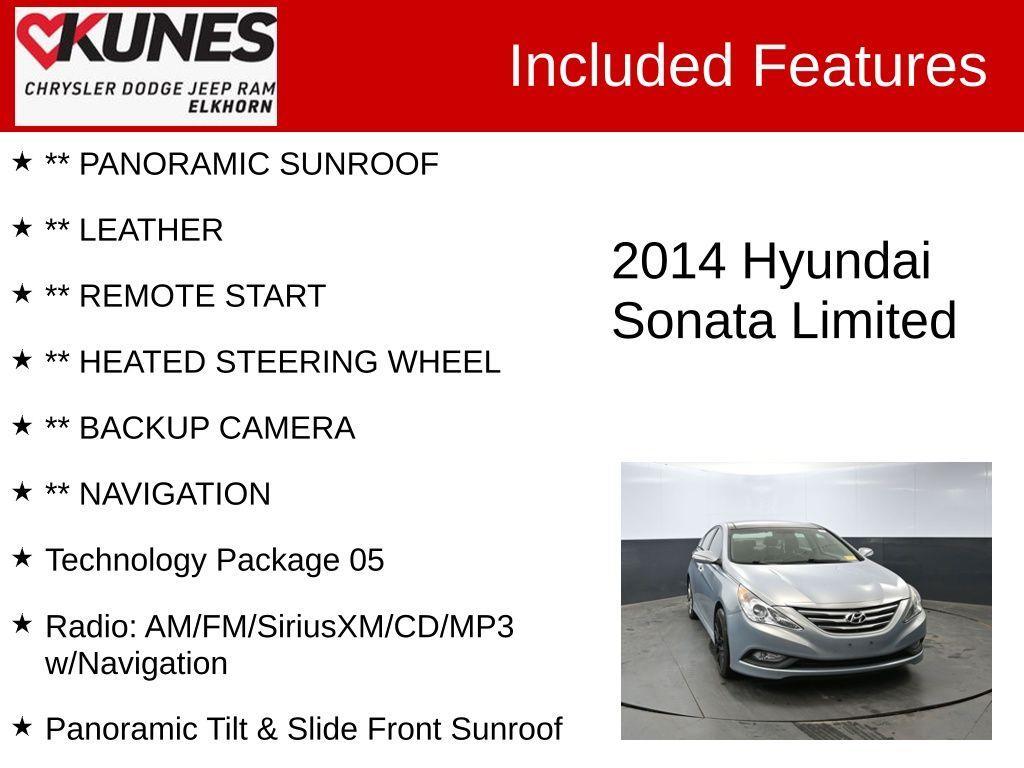 KUNES
CHRYSLER DODGE JEEP RAM
ELKHORN

Included Features

★ ** PANORAMIC SUNROOF

★ ** LEATHER

★ ** REMOTE START

★ ** HEATED STEERING WHEEL

★ ** BACKUP CAMERA

★ ** NAVIGATION

★ Technology Package 05

★ Radio: AM/FM/SiriusXM/CD/MP3 w/Navigation

★ Panoramic Tilt & Slide Front Sunroof

2014 Hyundai Sonata Limited